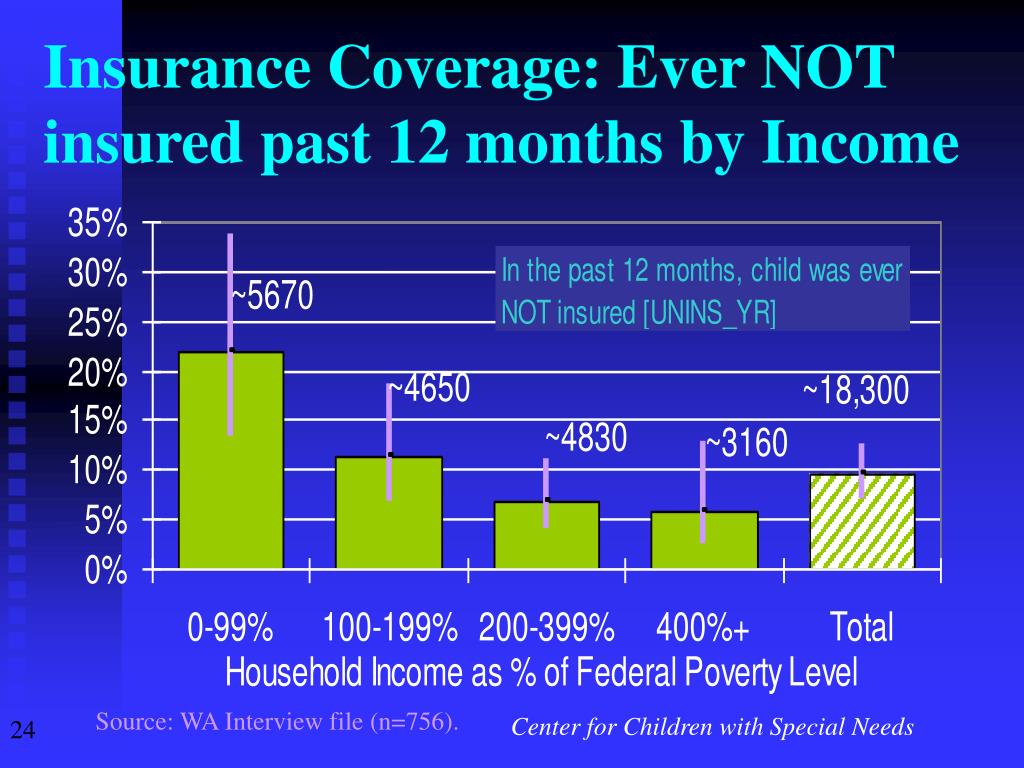 Insurance Coverage: Ever NOT insured past 12 months by Income

35%
30%
25%
20%
15%
10%
5%
0%

In the past 12 months, child was ever NOT insured [UNINS_YR]

~5670
~4650
~4830
~3160
~18,300

0-99%
100-199%
200-399%
400%+
Total

Household Income as % of Federal Poverty Level

24

Source: WA Interview file (n=756).

Center for Children with Special Needs